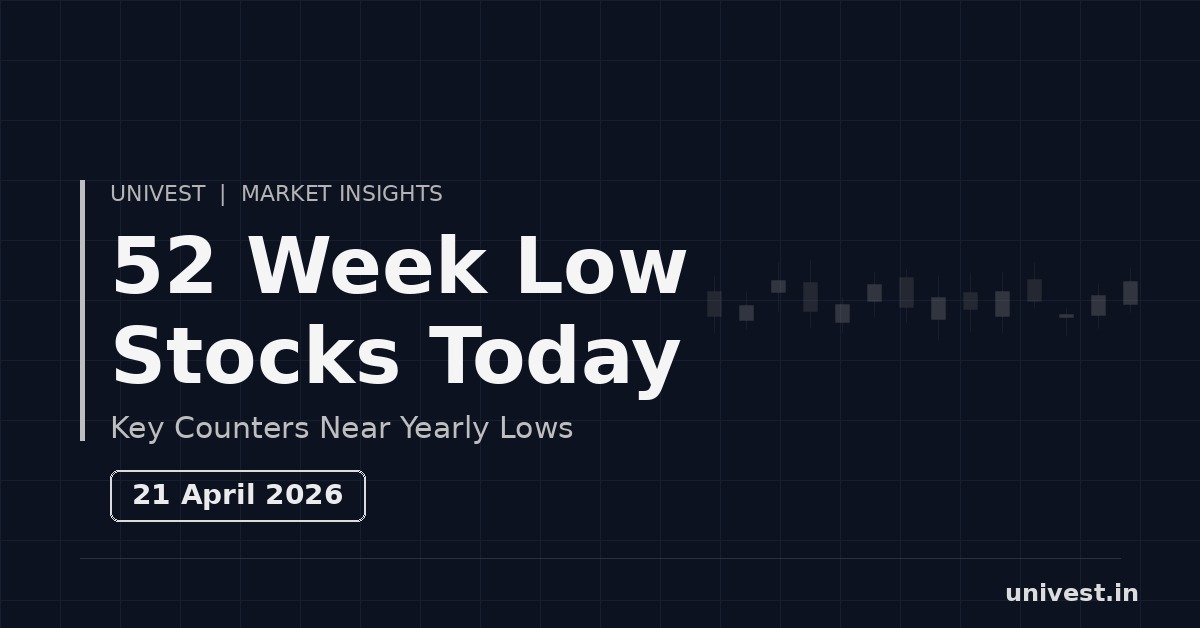 UNIVEST | MARKET INSIGHTS

52 Week Low Stocks Today

Key Counters Near Yearly Lows

21 April 2026

univest.in